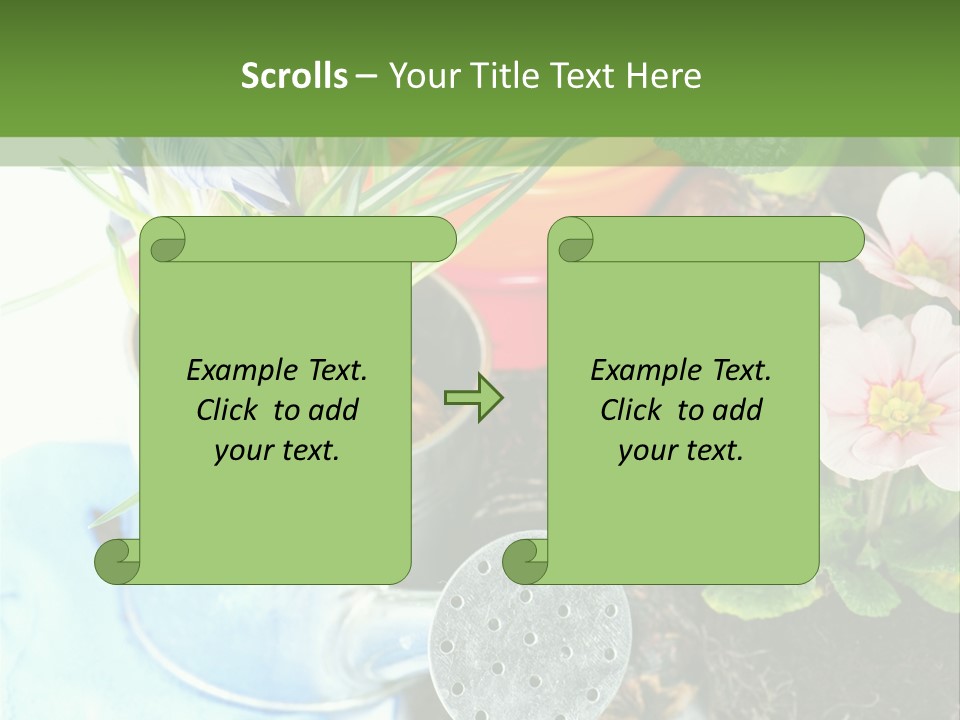 Scrolls – Your Title Text Here

Example Text. Click to add your text.

Example Text. Click to add your text.